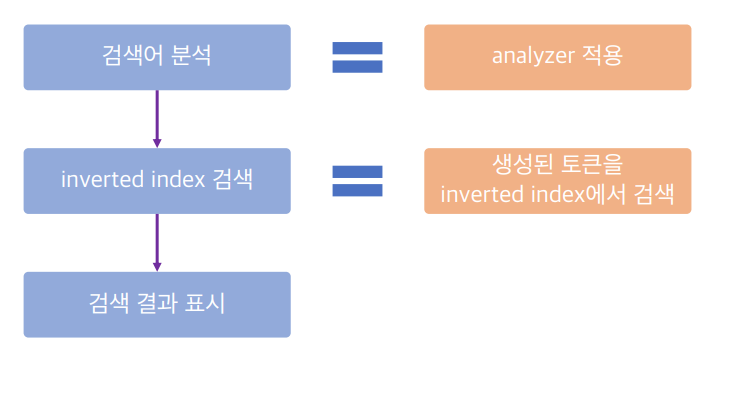 검색어 분석

analyzer 적용

inverted index 검색

생성된 토큰을 inverted index에서 검색

검색 결과 표시